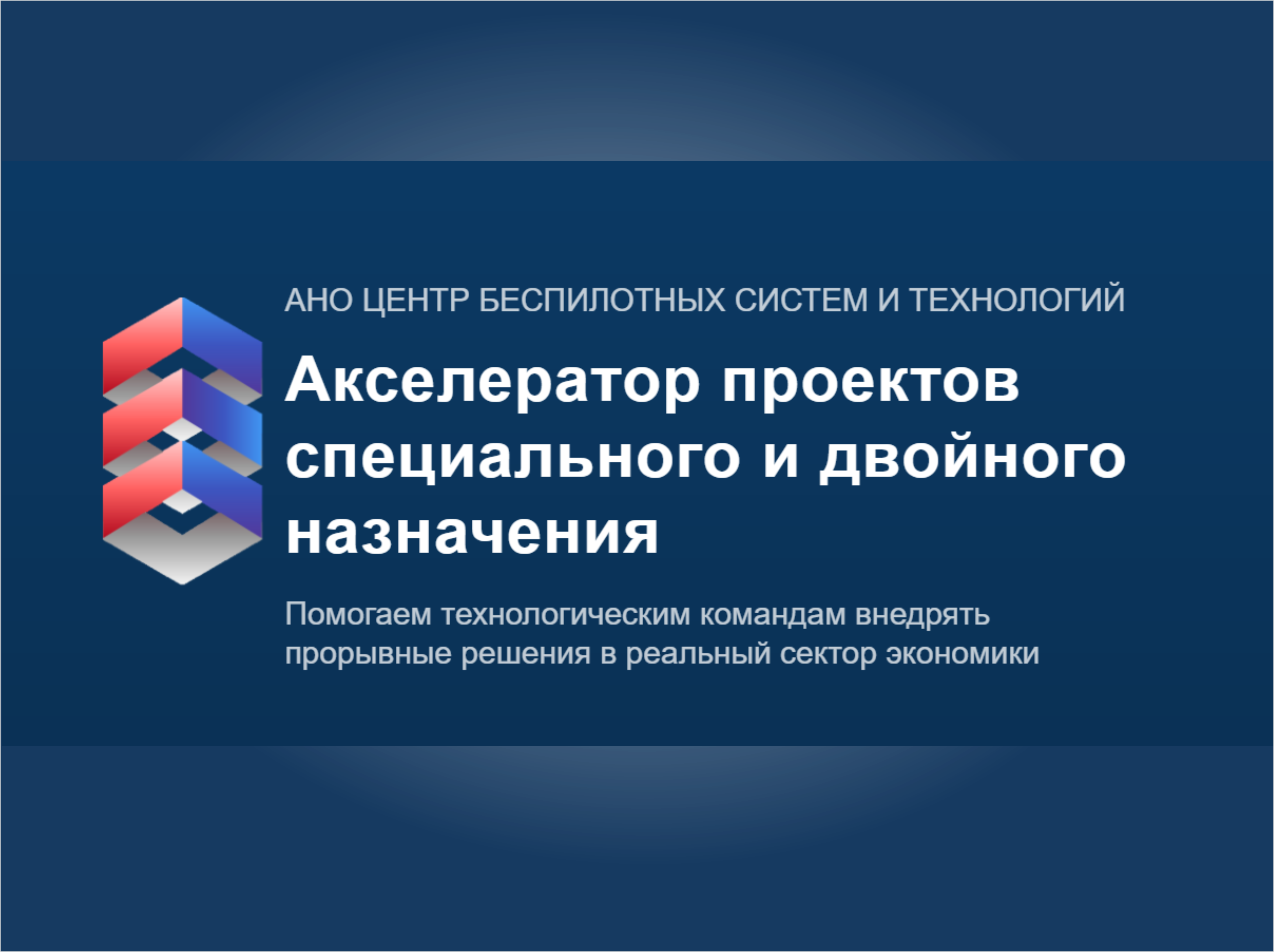 АНО ЦЕНТР БЕСПИЛОТНЫХ СИСТЕМ И ТЕХНОЛОГИЙ

Акселератор проектов специального и двойного назначения

Помогаем технологическим командам внедрять прорывные решения в реальный сектор экономики